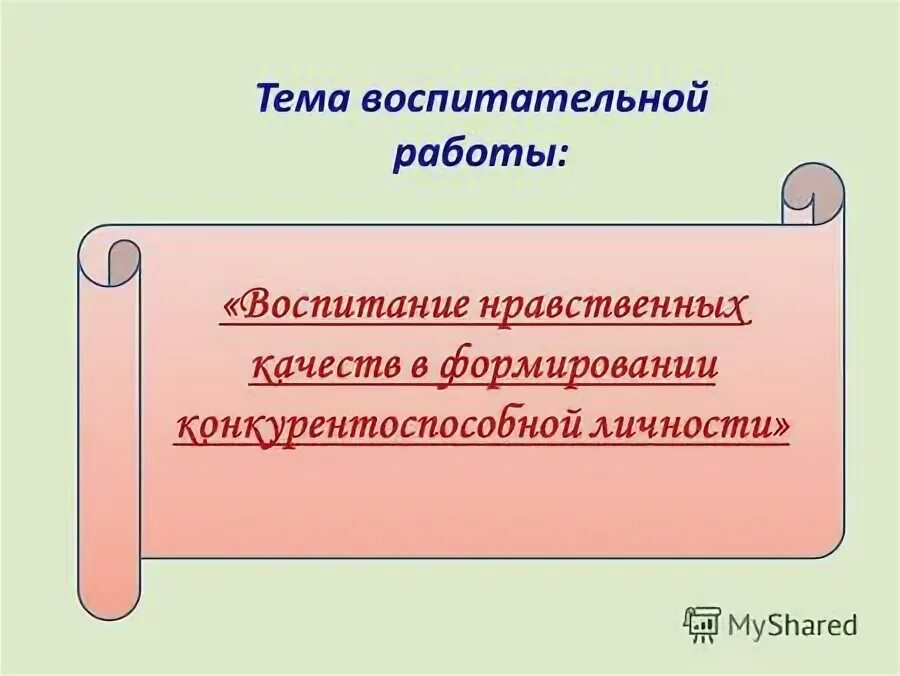 Тема воспитательной работы:

«Воспитание нравственных качеств в формировании конкурентоспособной личности»

MyShared